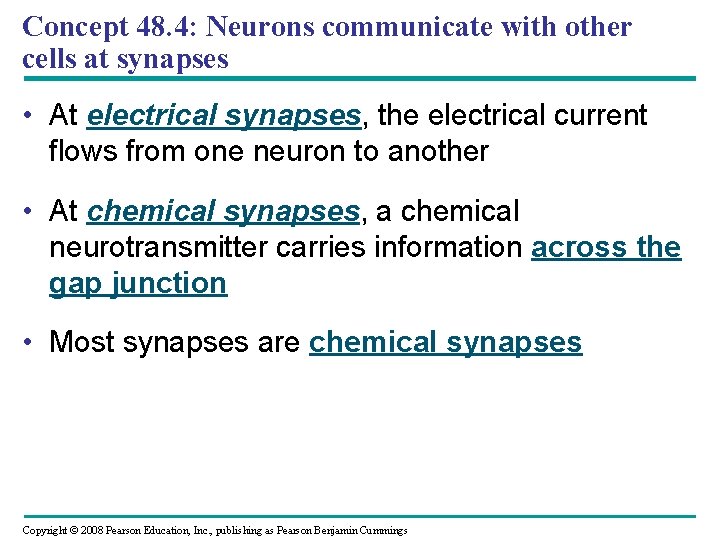 Concept 48.4: Neurons communicate with other cells at synapses

• At electrical synapses, the electrical current flows from one neuron to another

• At chemical synapses, a chemical neurotransmitter carries information across the gap junction

• Most synapses are chemical synapses

Copyright © 2008 Pearson Education, Inc., publishing as Pearson Benjamin Cummings